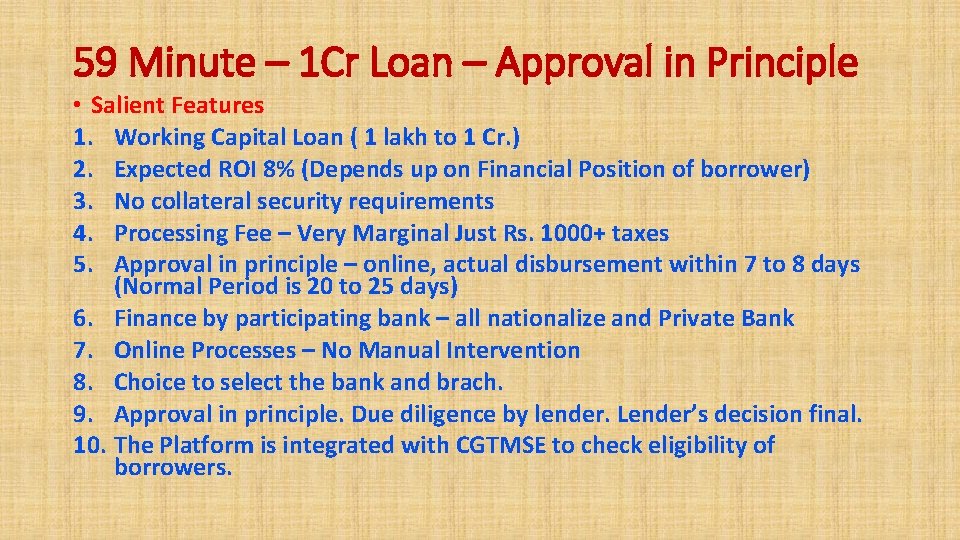 59 Minute – 1Cr Loan – Approval in Principle

• Salient Features

1. Working Capital Loan ( 1 lakh to 1 Cr.)
2. Expected ROI 8% (Depends up on Financial Position of borrower)
3. No collateral security requirements
4. Processing Fee – Very Marginal Just Rs. 1000+ taxes
5. Approval in principle – online, actual disbursement within 7 to 8 days (Normal Period is 20 to 25 days)
6. Finance by participating bank – all nationalize and Private Bank
7. Online Processes – No Manual Intervention
8. Choice to select the bank and brach.
9. Approval in principle. Due diligence by lender. Lender's decision final.
10. The Platform is integrated with CGTMSE to check eligibility of borrowers.